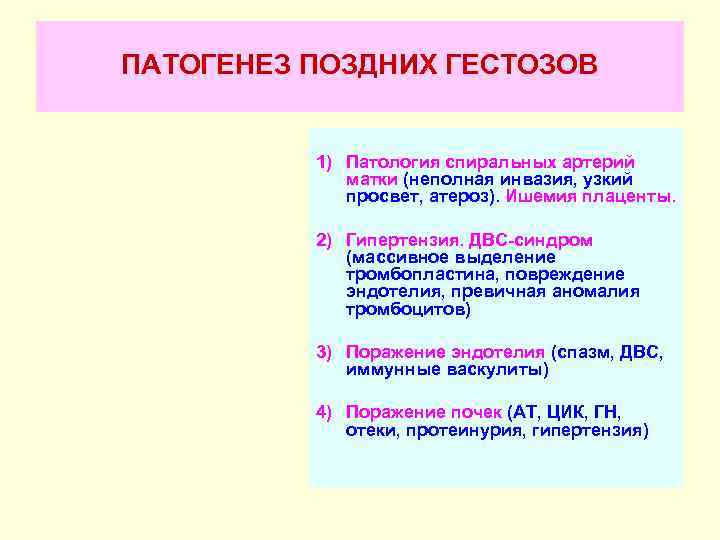 ПАТОГЕНЕЗ ПОЗДНИХ ГЕСТОЗОВ

1) Патология спиральных артерий матки (неполная инвазия, узкий просвет, атероз). Ишемия плаценты.

2) Гипертензия. ДВС-синдром (массивное выделение тромбопластина, повреждение эндотелия, превичная аномалия тромбоцитов)

3) Поражение эндотелия (спазм, ДВС, иммунные васкулиты)

4) Поражение почек (АТ, ЦИК, ГН, отеки, протеинурия, гипертензия)